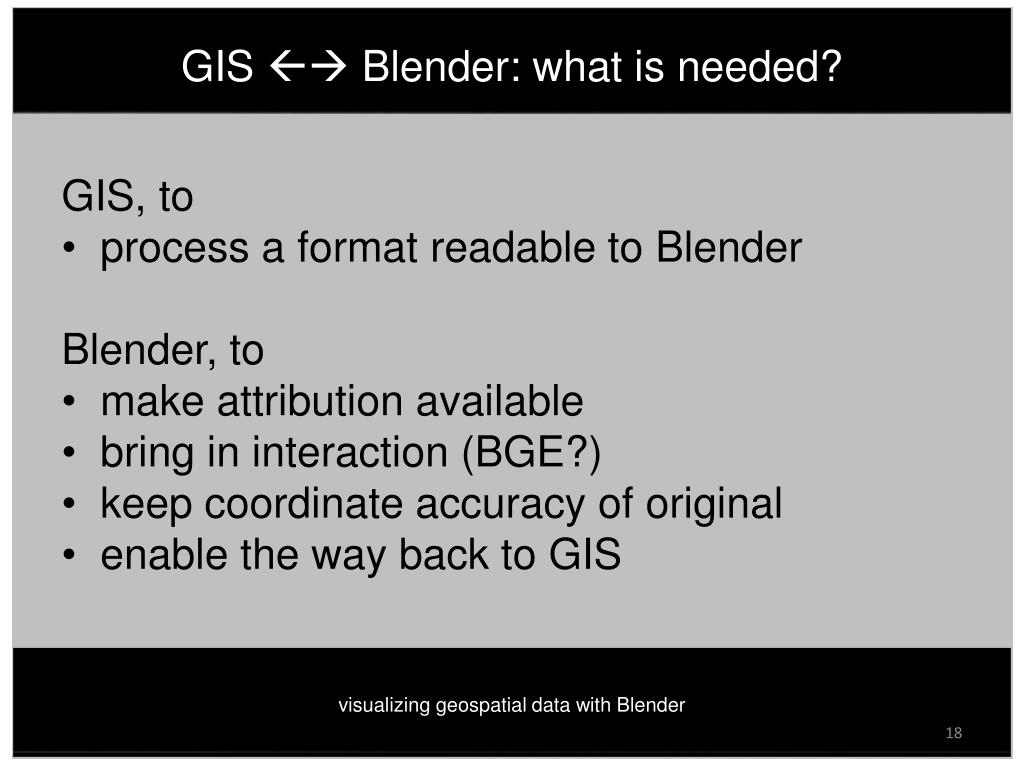 GIS ←→ Blender: what is needed?

GIS, to
• process a format readable to Blender

Blender, to
• make attribution available
• bring in interaction (BGE?)
• keep coordinate accuracy of original
• enable the way back to GIS

visualizing geospatial data with Blender

18